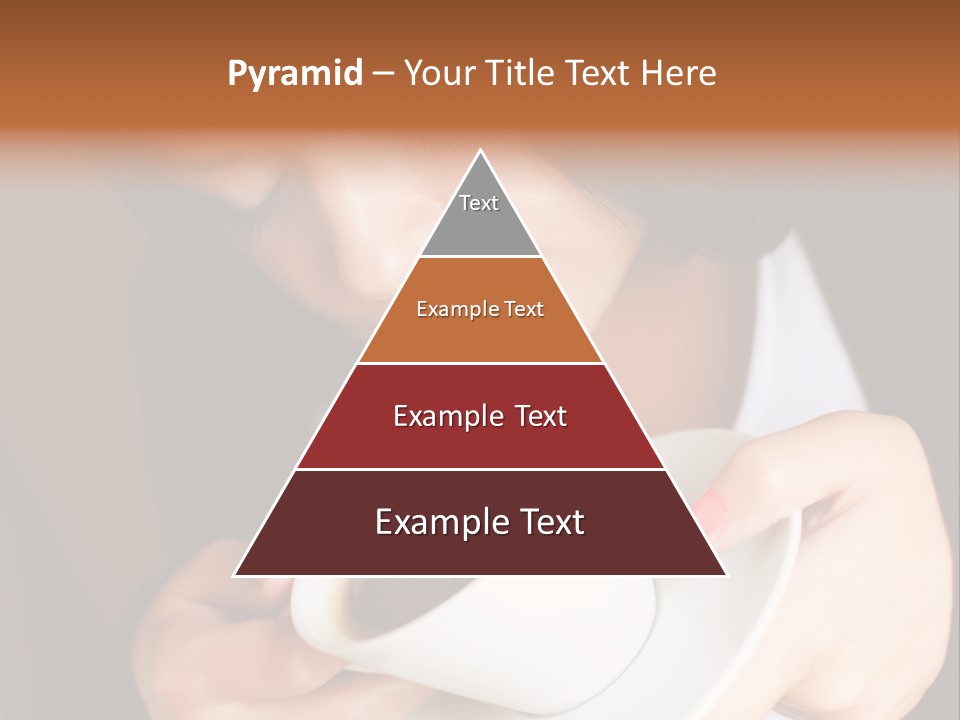 Pyramid – Your Title Text Here

Text

Example Text

Example Text

Example Text